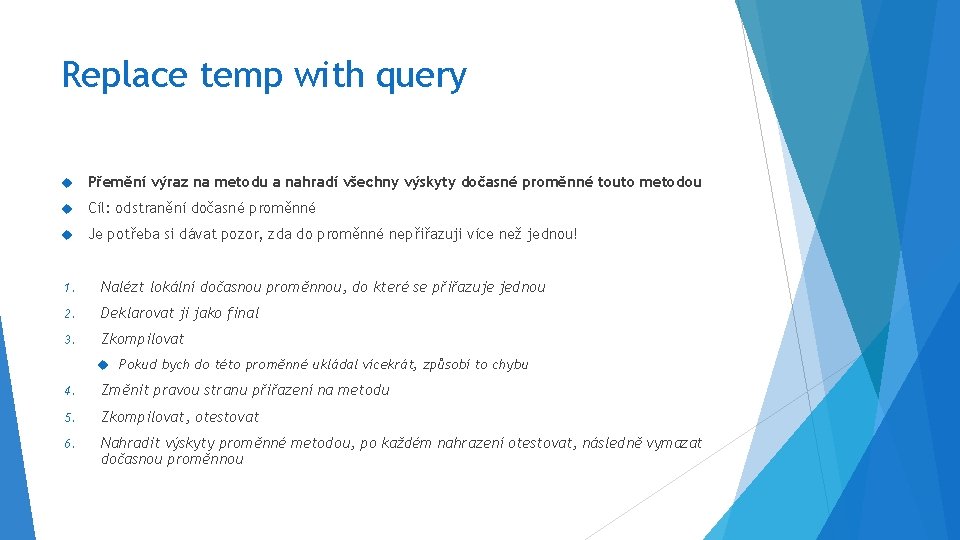 Replace temp with query

Přemění výraz na metodu a nahradí všechny výskyty dočasné proměnné touto metodou

Cíl: odstranění dočasné proměnné

Je potřeba si dávat pozor, zda do proměnné nepřiřazuji více než jednou!

1. Nalézt lokální dočasnou proměnnou, do které se přiřazuje jednou

2. Deklarovat ji jako final

3. Zkompilovat

Pokud bych do této proměnné ukládal vícekrát, způsobí to chybu

4. Změnit pravou stranu přiřazení na metodu

5. Zkompilovat, otestovat

6. Nahradit výskyty proměnné metodou, po každém nahrazení otestovat, následně vymazat dočasnou proměnnou